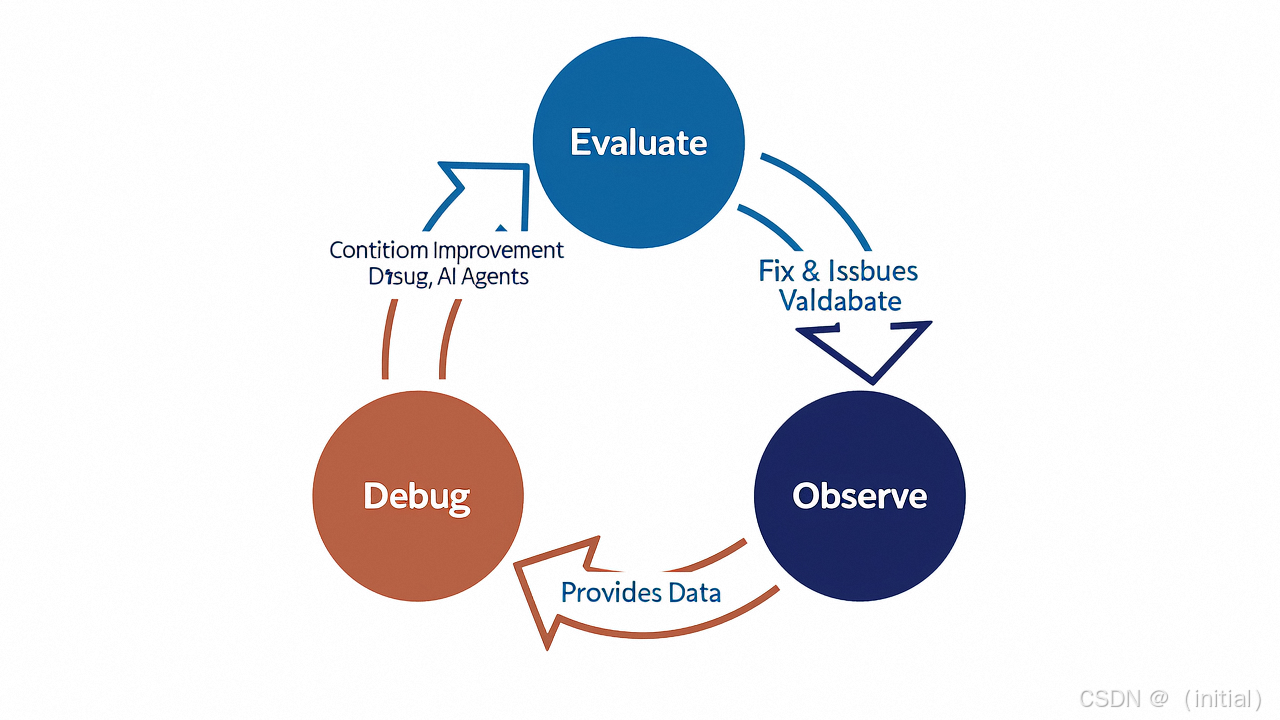 Evaluate

Contitiom Improvement
Dısug, AI Agents

Fix & Issbues
Valdabate

Debug

Observe

Provides Data

CSDN @ （initial）